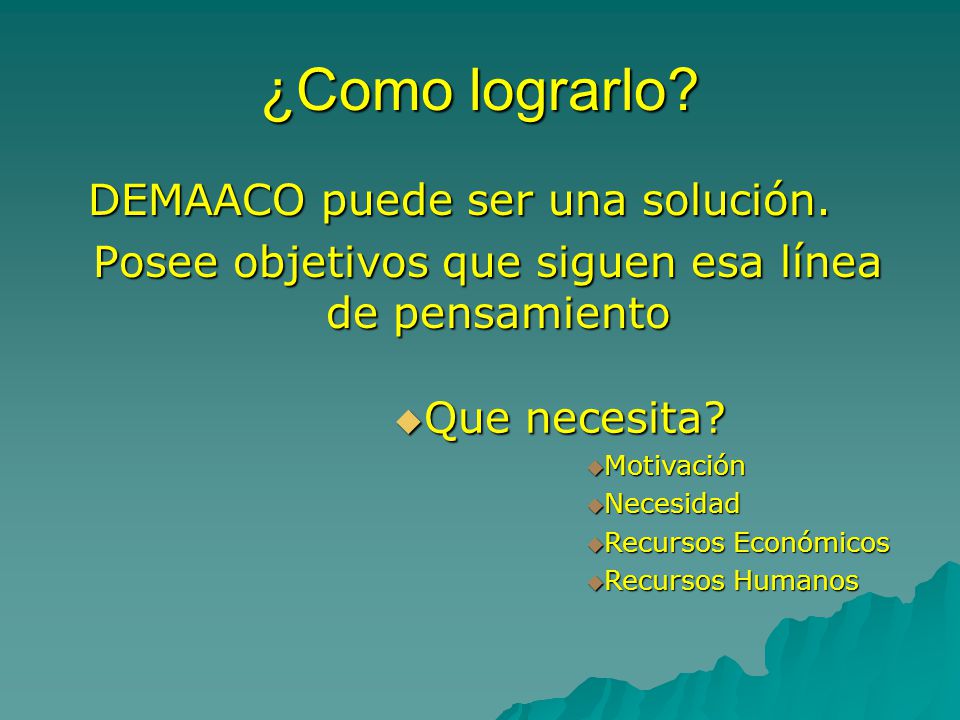 ¿Como lograrlo?

DEMAACO puede ser una solución.

Posee objetivos que siguen esa línea de pensamiento

Que necesita?

Motivación

Necesidad

Recursos Económicos

Recursos Humanos